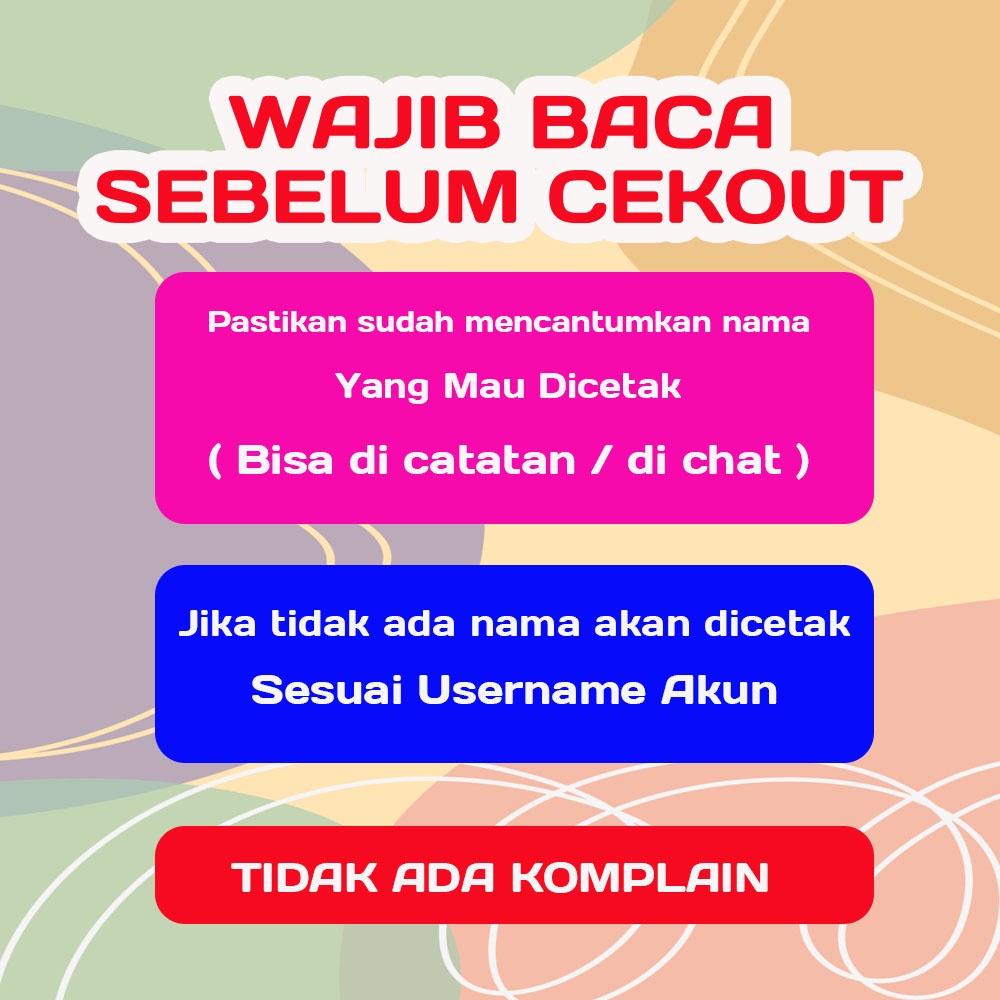 WAJIB BACA
SEBELUM CEKOUT

Pastikan sudah mencantumkan nama
Yang Mau Dicetak
( Bisa di catatan / di chat )

Jika tidak ada nama akan dicetak
Sesuai Username Akun

TIDAK ADA KOMPLAIN